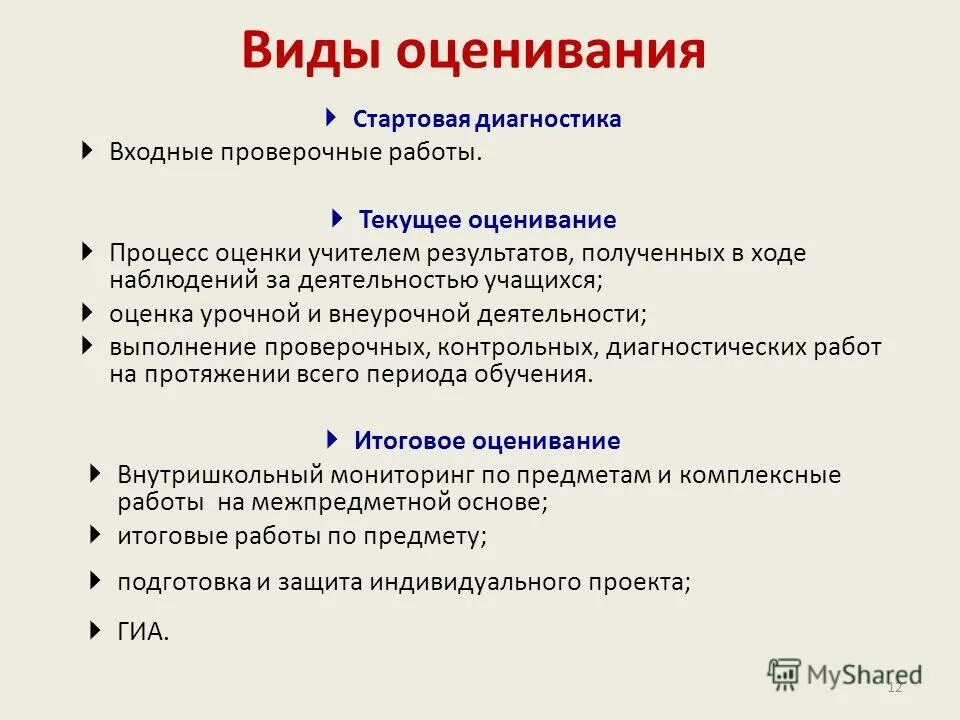 Виды оценивания

Стартовая диагностика

Входные проверочные работы.

Текущее оценивание

Процесс оценки учителем результатов, полученных в ходе наблюдений за деятельностью учащихся;

оценка урочной и внеурочной деятельности;

выполнение проверочных, контрольных, диагностических работ на протяжении всего периода обучения.

Итоговое оценивание

Внутришкольный мониторинг по предметам и комплексные работы на межпредметной основе;

итоговые работы по предмету;

подготовка и защита индивидуального проекта;

ГИА.

MyShared

12